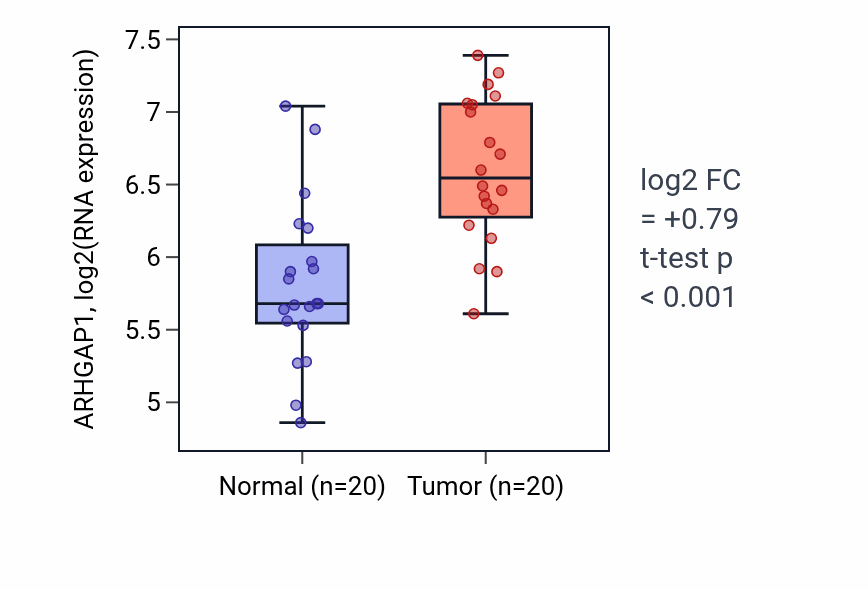 ARHGAP1, log2(RNA expression)

7.5
7
6.5
6
5.5
5

Normal (n=20)
Tumor (n=20)

log2 FC
= +0.79
t-test p
< 0.001